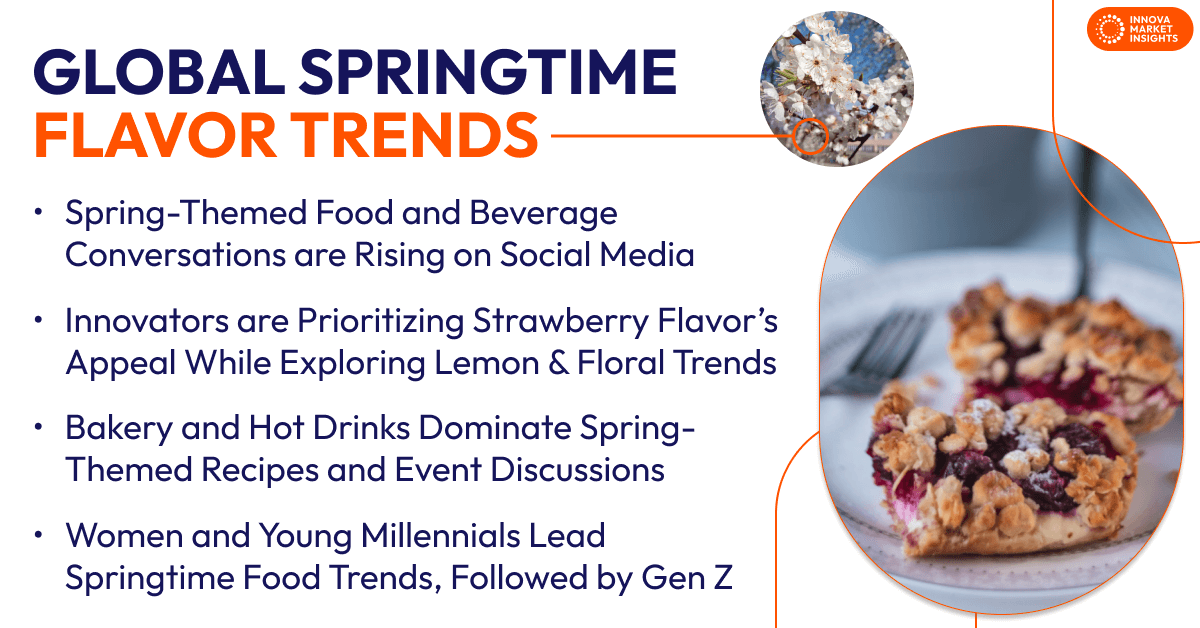 INNOVA MARKET INSIGHTS

GLOBAL SPRINGTIME FLAVOR TRENDS

• Spring-Themed Food and Beverage Conversations are Rising on Social Media

• Innovators are Prioritizing Strawberry Flavor's Appeal While Exploring Lemon & Floral Trends

• Bakery and Hot Drinks Dominate Spring-Themed Recipes and Event Discussions

• Women and Young Millennials Lead Springtime Food Trends, Followed by Gen Z